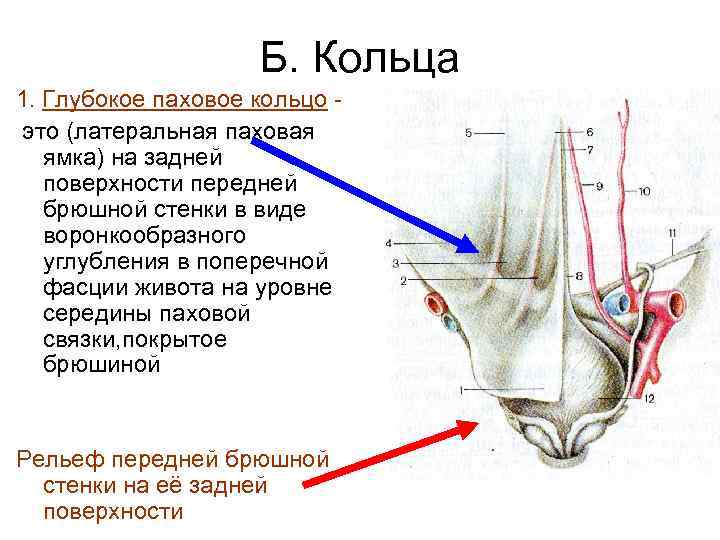 Б. Кольца

1. Глубокое паховое кольцо - это (латеральная паховая ямка) на задней поверхности передней брюшной стенки в виде воронкообразного углубления в поперечной фасции живота на уровне середины паховой связки,покрытое брюшиной

Рельеф передней брюшной стенки на её задней поверхности

5
6
7
9
10
11
4
3
2
8
1
12